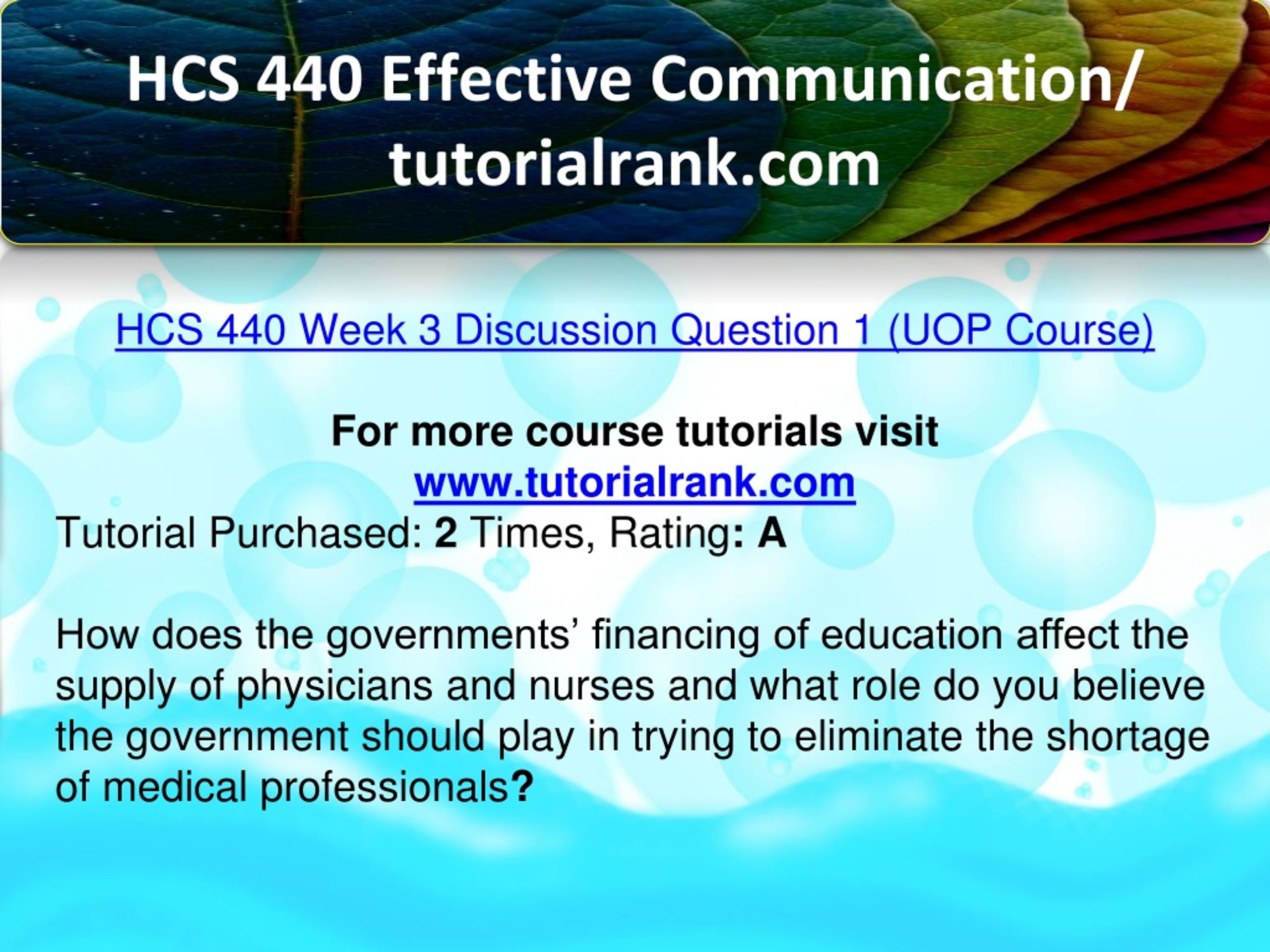 HCS 440 Effective Communication/ tutorialrank.com

HCS 440 Week 3 Discussion Question 1 (UOP Course)

For more course tutorials visit
www.tutorialrank.com
Tutorial Purchased: 2 Times, Rating: A

How does the governments’ financing of education affect the supply of physicians and nurses and what role do you believe the government should play in trying to eliminate the shortage of medical professionals?